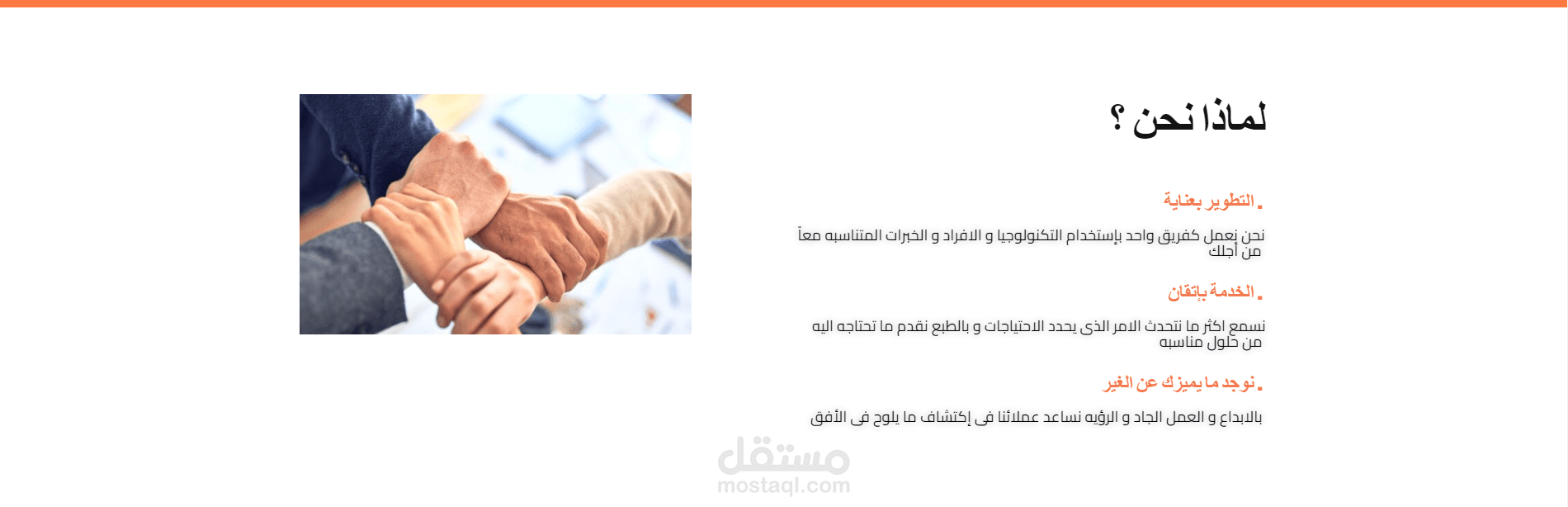 لماذا نحن ؟

. التطوير بعناية

نحن نعمل كفريق واحد بإستخدام التكنولوجيا و الافراد و الخبرات المتناسبه معاً من أجلك

. الخدمة بإتقان

نسمع اكثر ما نتحدث الامر الذى يحدد الاحتياجات و بالطبع نقدم ما تحتاجه اليه من حلول مناسبه

. نوجد ما يميزك عن الغير

بالابداع و العمل الجاد و الرؤيه نساعد عملائنا فى إكتشاف ما يلوح فى الأفق

مستقل
mostaql.com